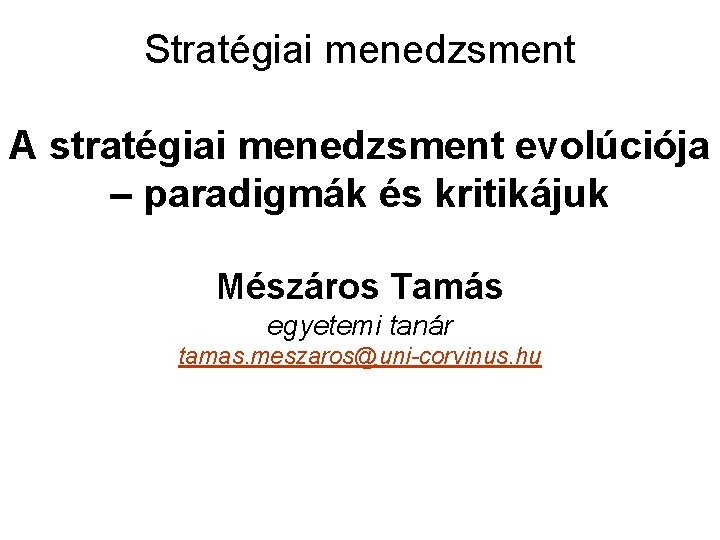 Stratégiai menedzsment

A stratégiai menedzsment evolúciója – paradigmák és kritikájuk

Mészáros Tamás

egyetemi tanár

tamas.meszaros@uni-corvinus.hu